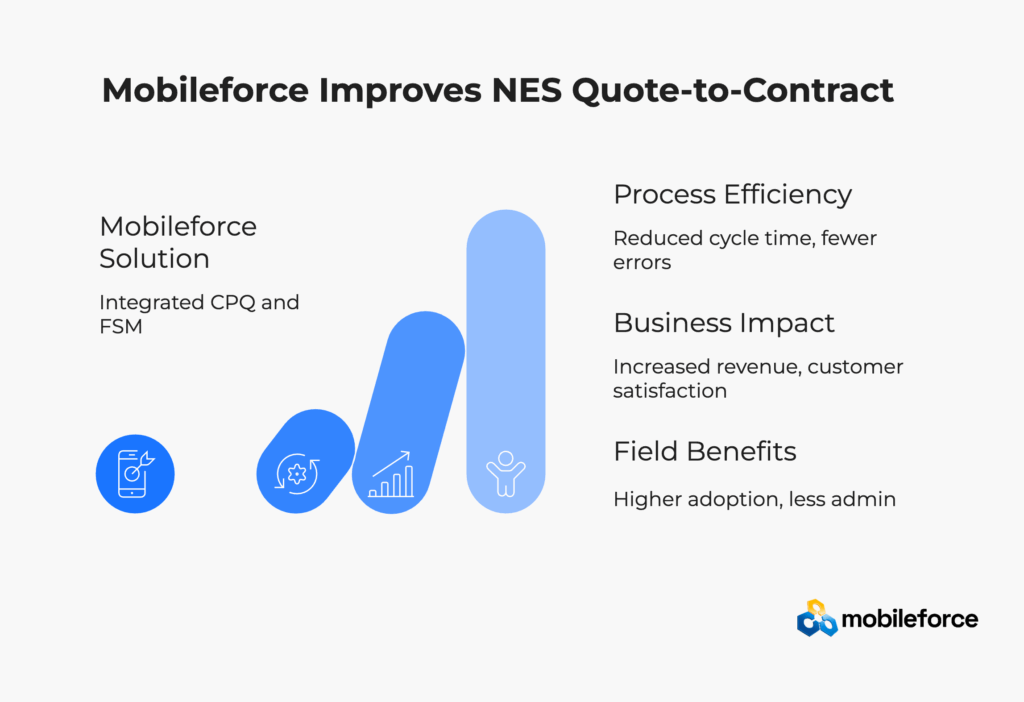 Mobileforce Improves NES Quote-to-Contract

Mobileforce Solution

Integrated CPQ and FSM

Process Efficiency

Reduced cycle time, fewer errors

Business Impact

Increased revenue, customer satisfaction

Field Benefits

Higher adoption, less admin

mobileforce